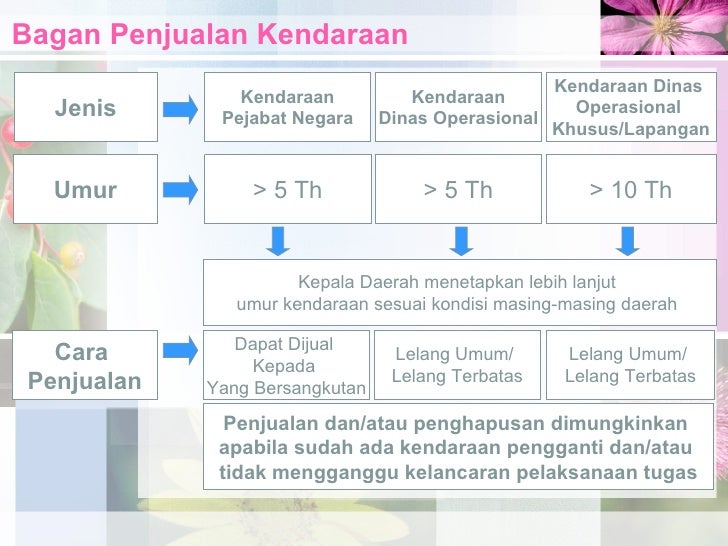 Bagan Penjualan Kendaraan

Jenis

Kendaraan Pejabat Negara

Kendaraan Dinas Operasional

Kendaraan Dinas Operasional Khusus/Lapangan

Umur

> 5 Th

> 5 Th

> 10 Th

Kepala Daerah menetapkan lebih lanjut umur kendaraan sesuai kondisi masing-masing daerah

Cara Penjualan

Dapat Dijual Kepada Yang Bersangkutan

Lelang Umum/ Lelang Terbatas

Lelang Umum/ Lelang Terbatas

Penjualan dan/atau penghapusan dimungkinkan apabila sudah ada kendaraan pengganti dan/atau tidak mengganggu kelancaran pelaksanaan tugas